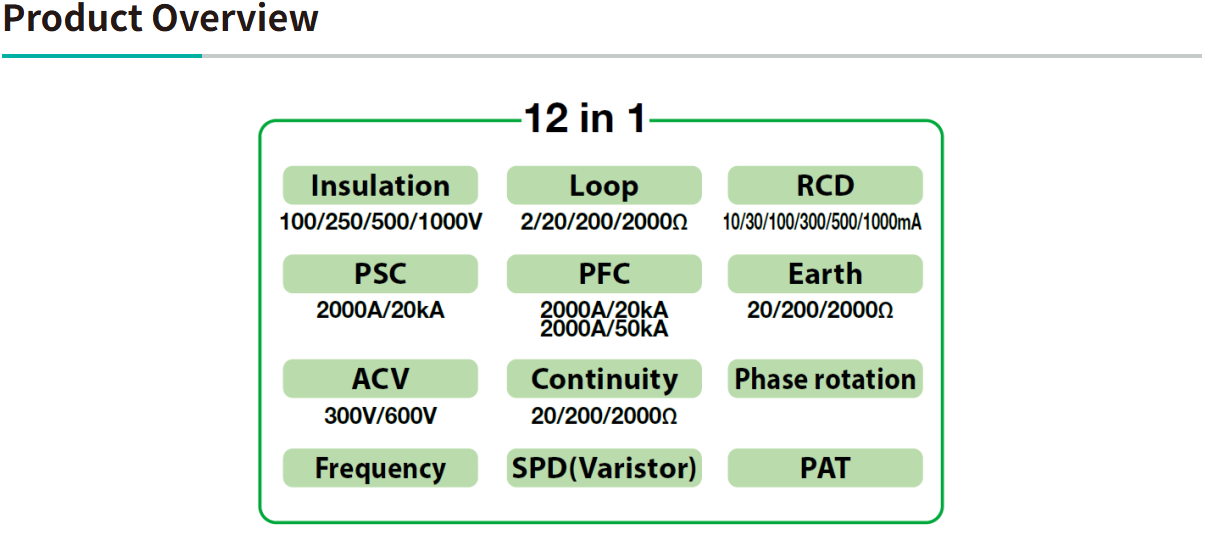 Product Overview

12 in 1

Insulation
100/250/500/1000V

Loop
2/20/200/2000Ω

RCD
10/30/100/300/500/1000mA

PSC
2000A/20kA

PFC
2000A/20kA
2000A/50kA

Earth
20/200/2000Ω

ACV
300V/600V

Continuity
20/200/2000Ω

Phase rotation

Frequency

SPD(Varistor)

PAT